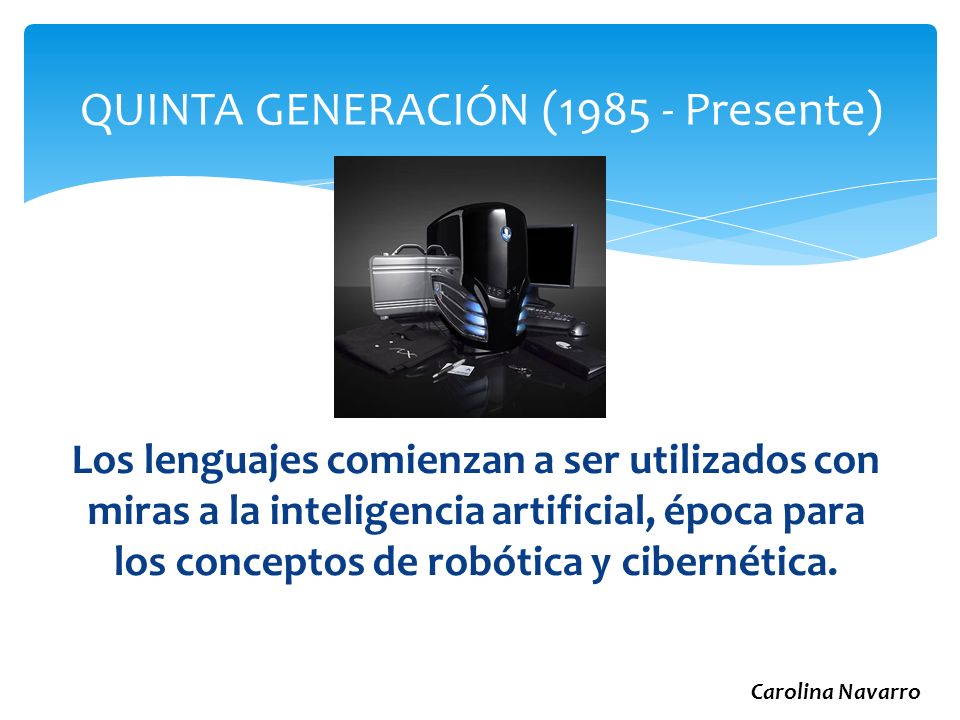 QUINTA GENERACIÓN (1985 - Presente)

Los lenguajes comienzan a ser utilizados con miras a la inteligencia artificial, época para los conceptos de robótica y cibernética.

Carolina Navarro